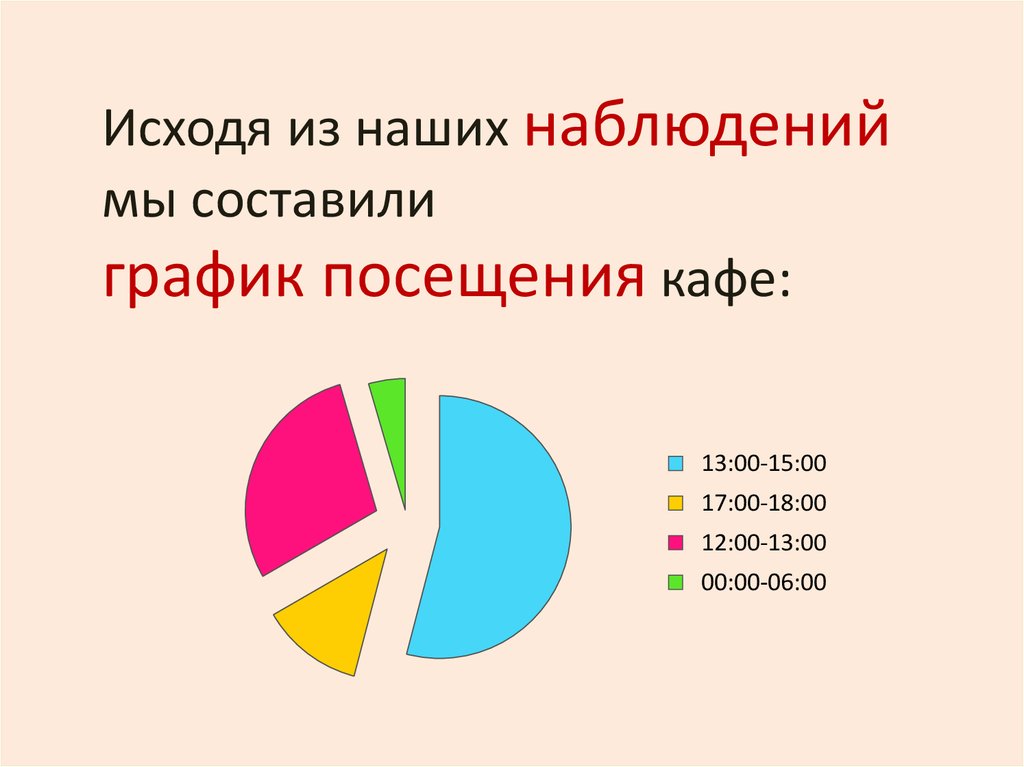 Исходя из наших наблюдений мы составили график посещения кафе:

13:00-15:00
17:00-18:00
12:00-13:00
00:00-06:00